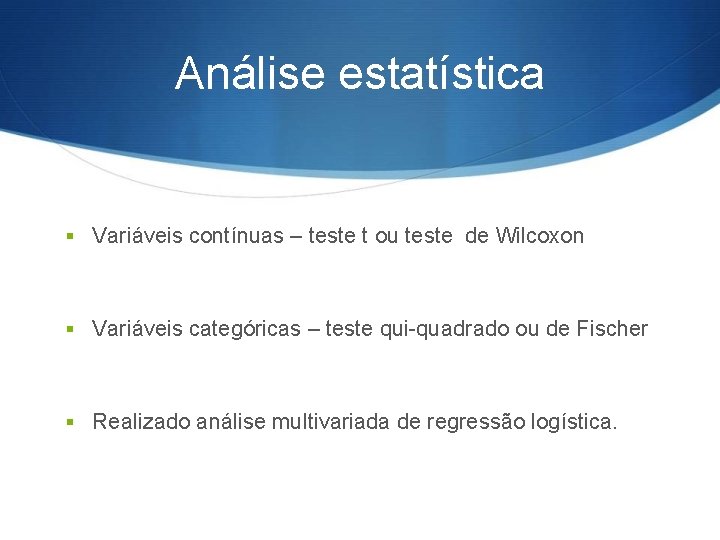 Análise estatística

▪ Variáveis contínuas – teste t ou teste de Wilcoxon

▪ Variáveis categóricas – teste qui-quadrado ou de Fischer

▪ Realizado análise multivariada de regressão logística.